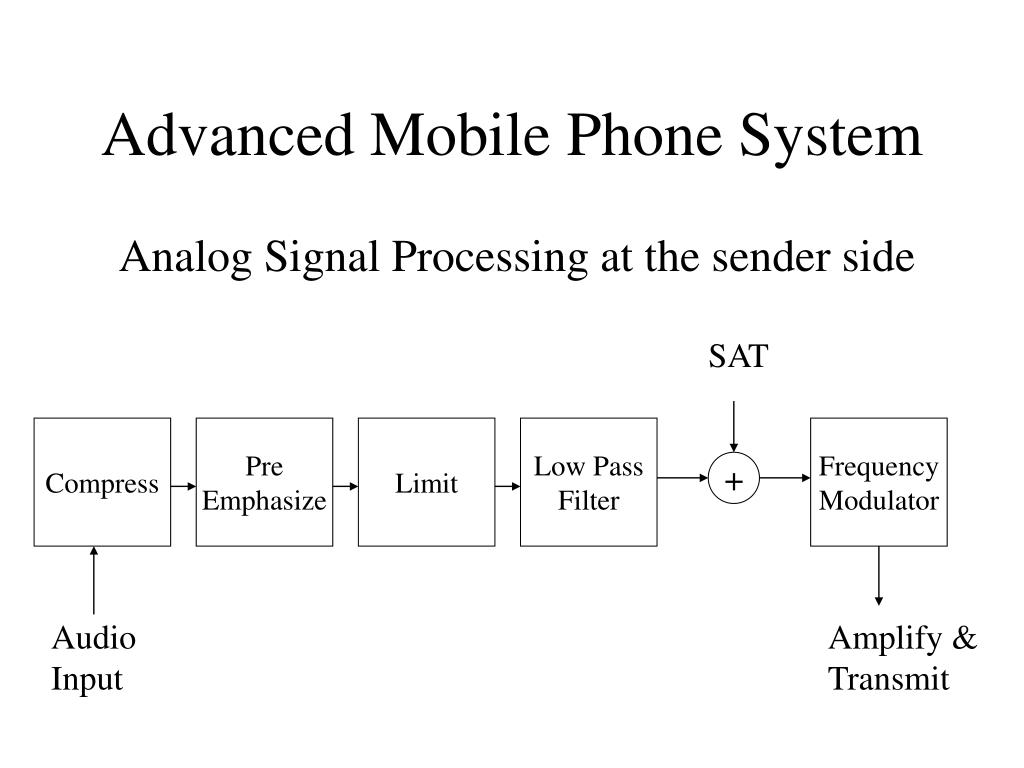 Advanced Mobile Phone System

Analog Signal Processing at the sender side

SAT

Compress

Pre Emphasize

Limit

Low Pass Filter

+

Frequency Modulator

Audio Input

Amplify & Transmit